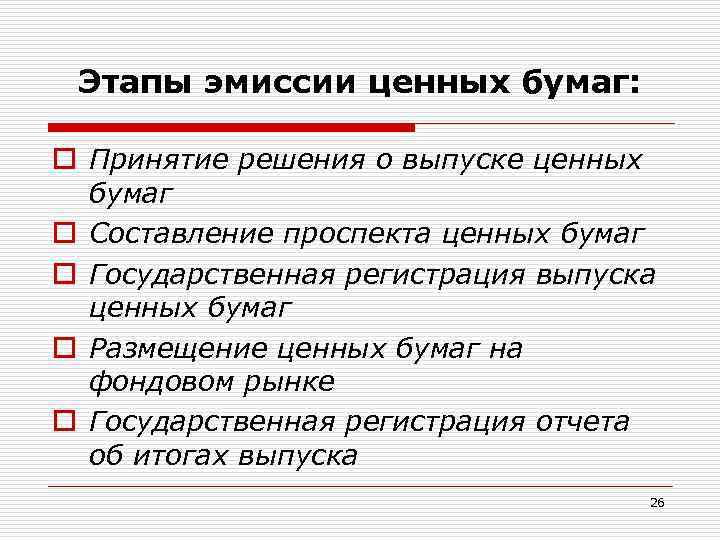 Этапы эмиссии ценных бумаг:

Принятие решения о выпуске ценных бумаг

Составление проспекта ценных бумаг

Государственная регистрация выпуска ценных бумаг

Размещение ценных бумаг на фондовом рынке

Государственная регистрация отчета об итогах выпуска

26